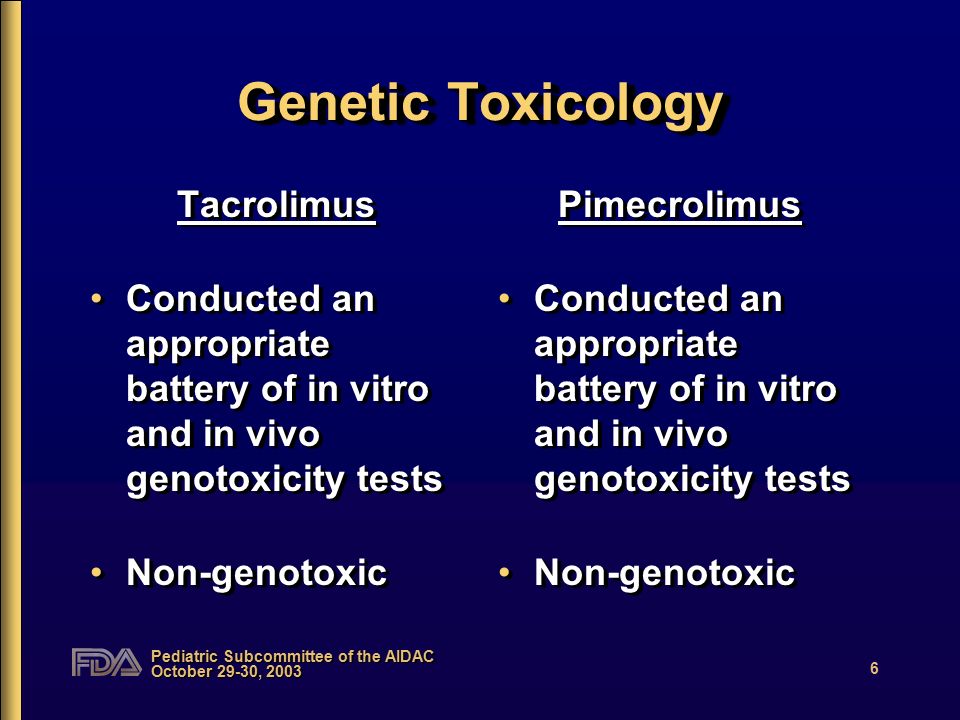 Genetic Toxicology

Tacrolimus

• Conducted an appropriate battery of in vitro and in vivo genotoxicity tests

• Non-genotoxic

Pimecrolimus

• Conducted an appropriate battery of in vitro and in vivo genotoxicity tests

• Non-genotoxic

FDA Pediatric Subcommittee of the AIDAC
October 29-30, 2003

6